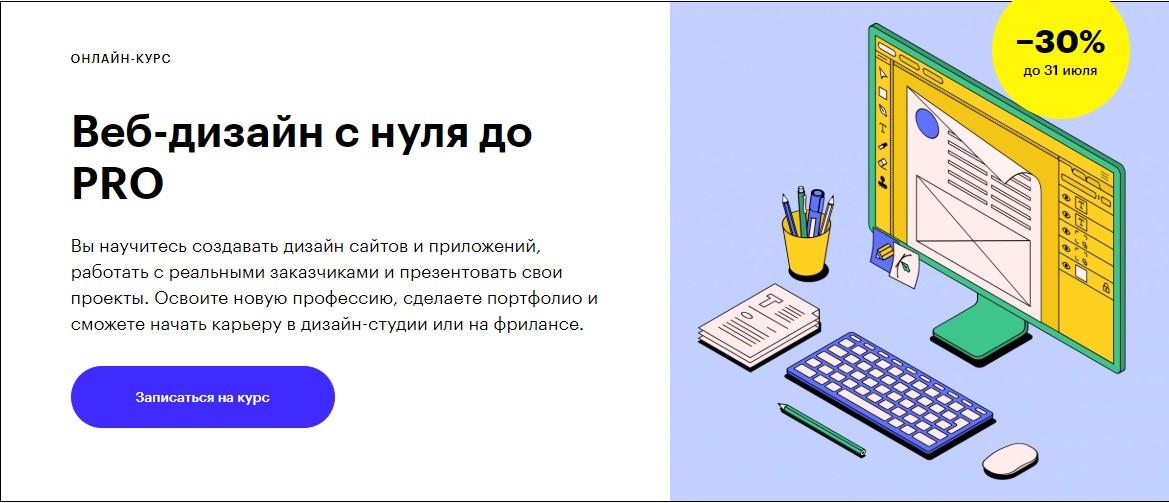 ОНЛАЙН-КУРС

Веб-дизайн с нуля до PRO

Вы научитесь создавать дизайн сайтов и приложений, работать с реальными заказчиками и презентовать свои проекты. Освоите новую профессию, сделаете портфолио и сможете начать карьеру в дизайн-студии или на фрилансе.

Записаться на курс

−30%
до 31 июля